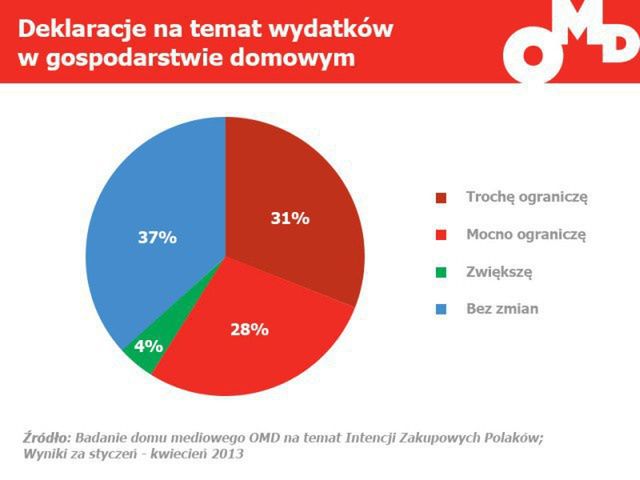 Deklaracje na temat wydatków w gospodarstwie domowym

OMD

31%

28%

4%

37%

Trochę ograniczę

Mocno ograniczę

Zwiększę

Bez zmian

Źródło: Badanie domu mediowego OMD na temat Intencji Zakupowych Polaków; Wyniki za styczeń - kwiecień 2013